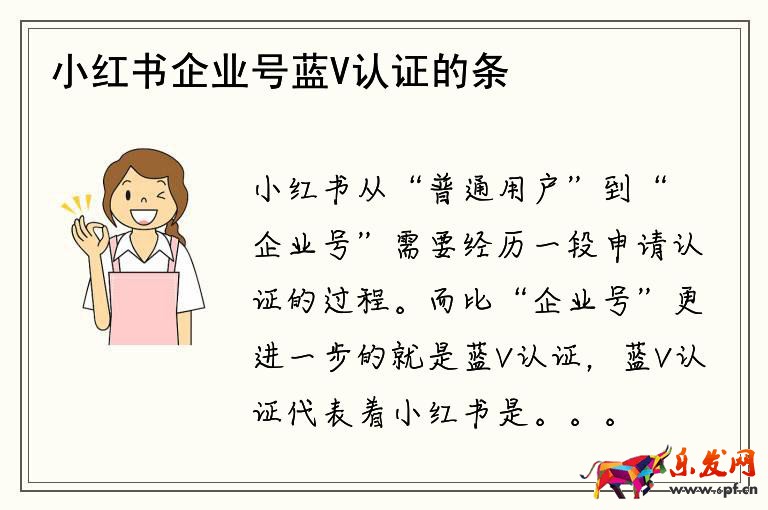 小红书企业号蓝V认证的条

小红书从“普通用户”到“企业号”需要经历一段申请认证的过程。而比“企业号”更进一步的就是蓝V认证，蓝V认证代表着小红书是。。。

乐发网
www.6pf.cn